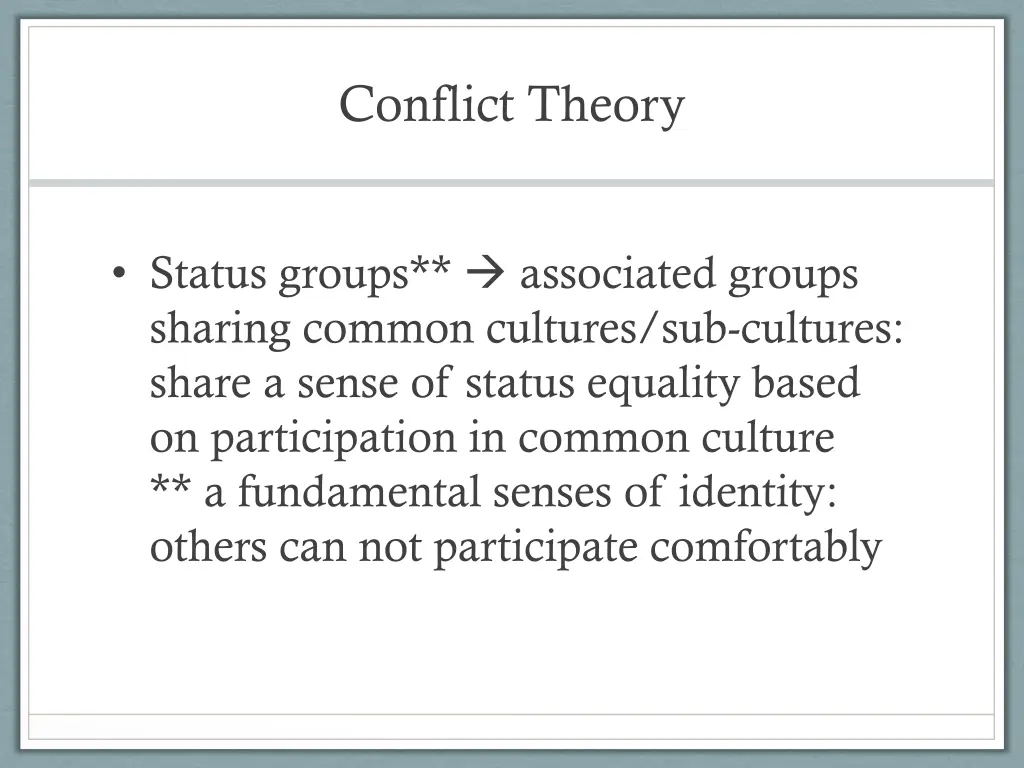 Conflict Theory

• Status groups** → associated groups sharing common cultures/sub-cultures: share a sense of status equality based on participation in common culture
** a fundamental senses of identity: others can not participate comfortably